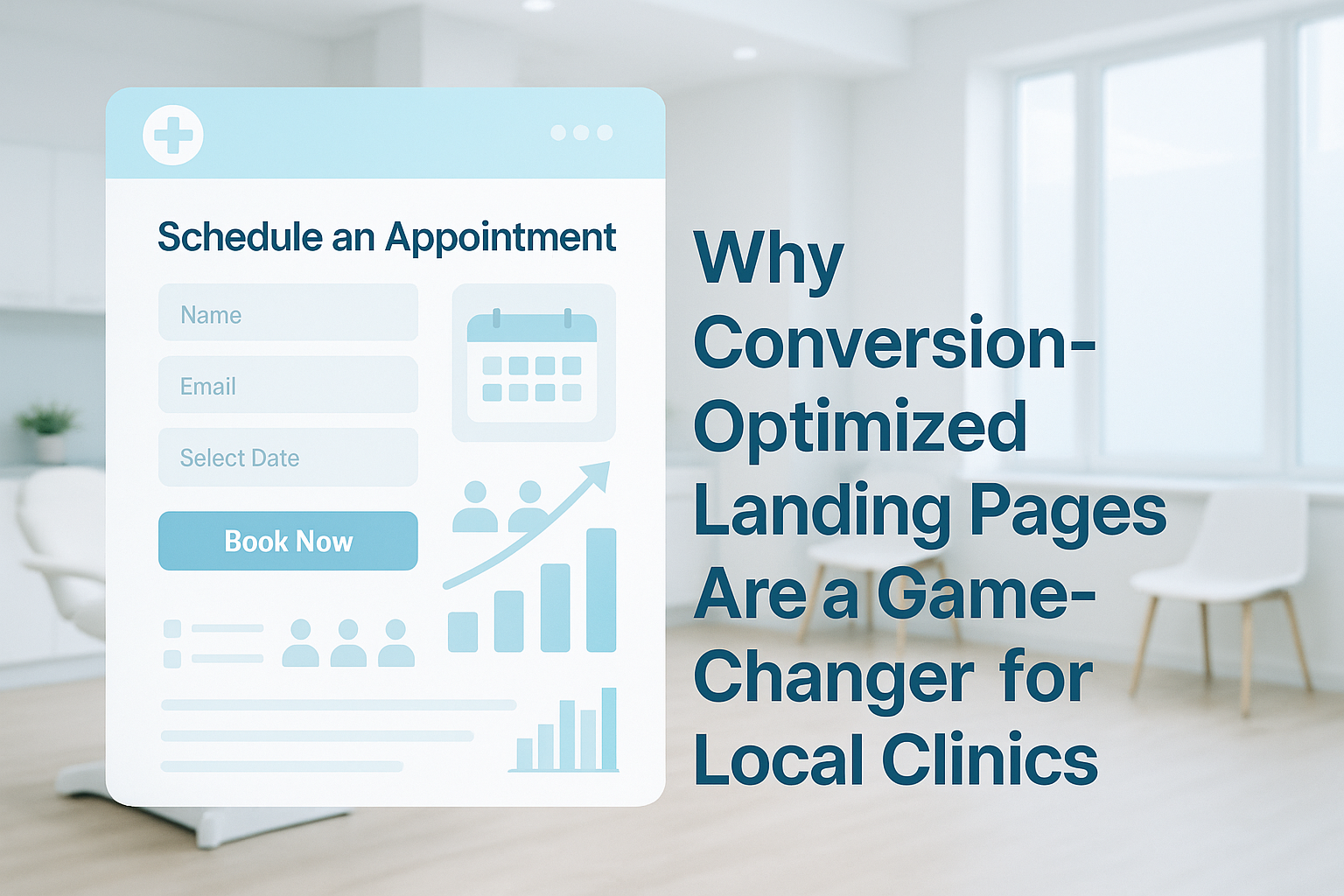 Schedule an Appointment

Name

Email

Select Date

Book Now

Why Conversion-Optimized Landing Pages Are a Game-Changer for Local Clinics